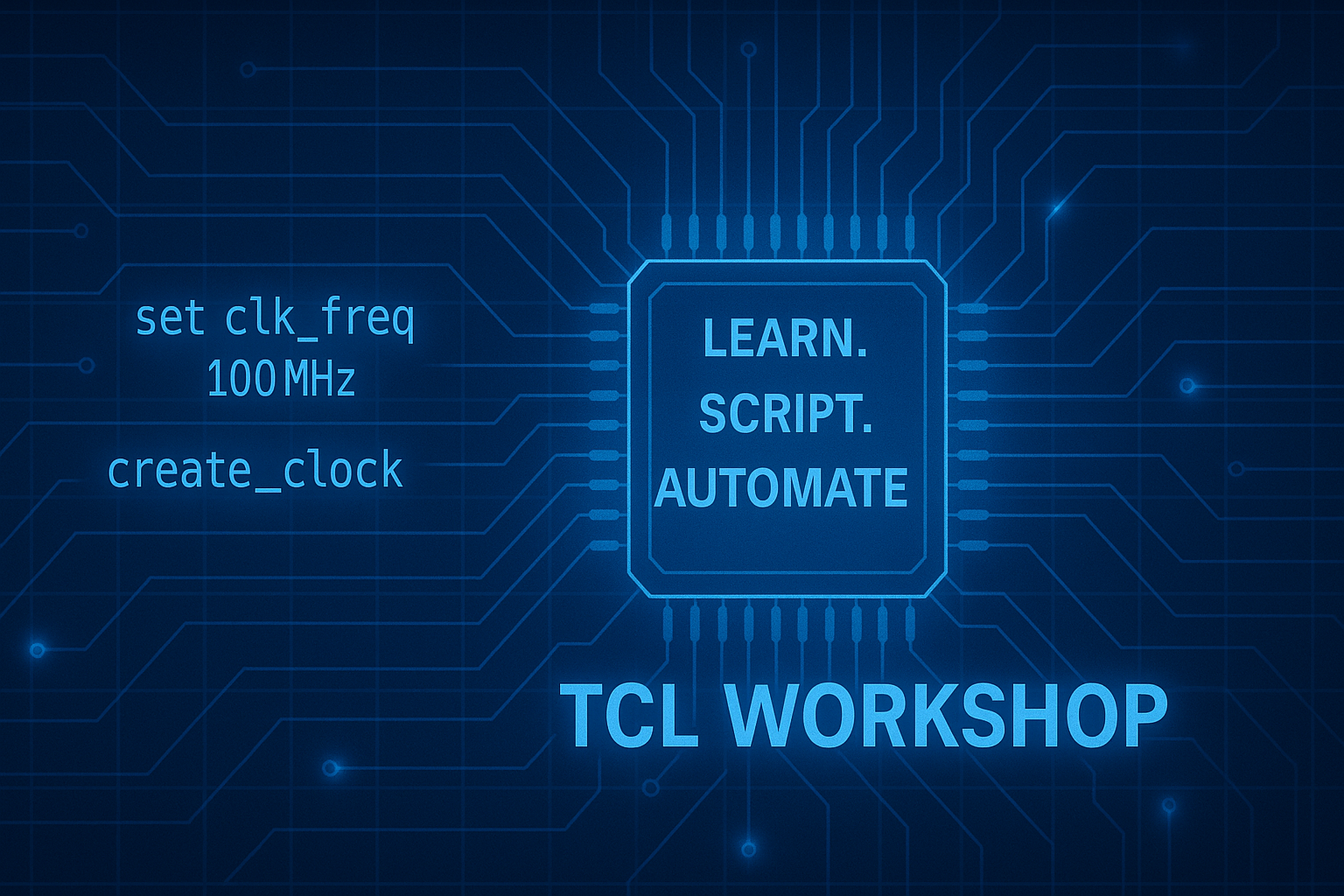 set clk_freq
100 MHz

create_clock

LEARN.
SCRIPT.
AUTOMATE

TCL WORKSHOP